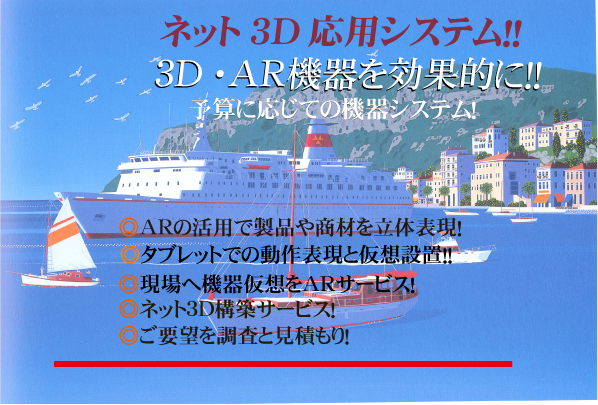 ネット 3D 応用システム!!
3D・AR機器を効果的に!!
予算に応じての機器システム!

◎ARの活用で製品や商材を立体表現!
◎タブレットでの動作表現と仮想設置!!
◎現場へ機器仮想をARサービス!
◎ネット3D構築サービス!
◎ご要望を調査と見積もり!